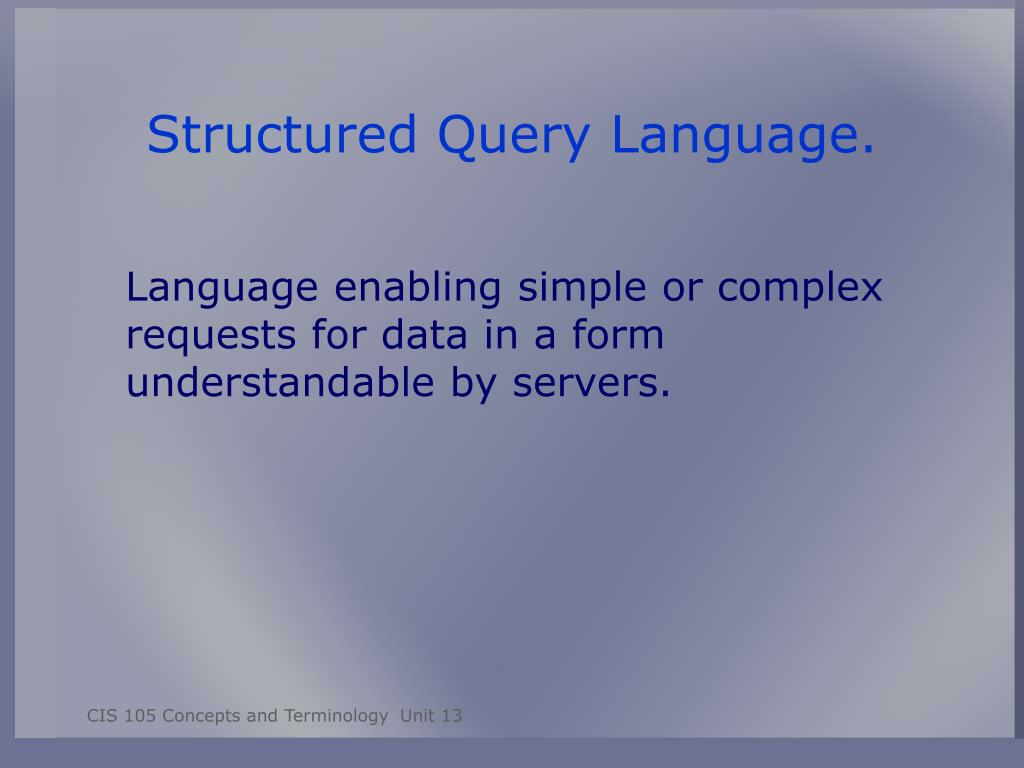 Structured Query Language.

Language enabling simple or complex requests for data in a form understandable by servers.

CIS 105 Concepts and Terminology Unit 13